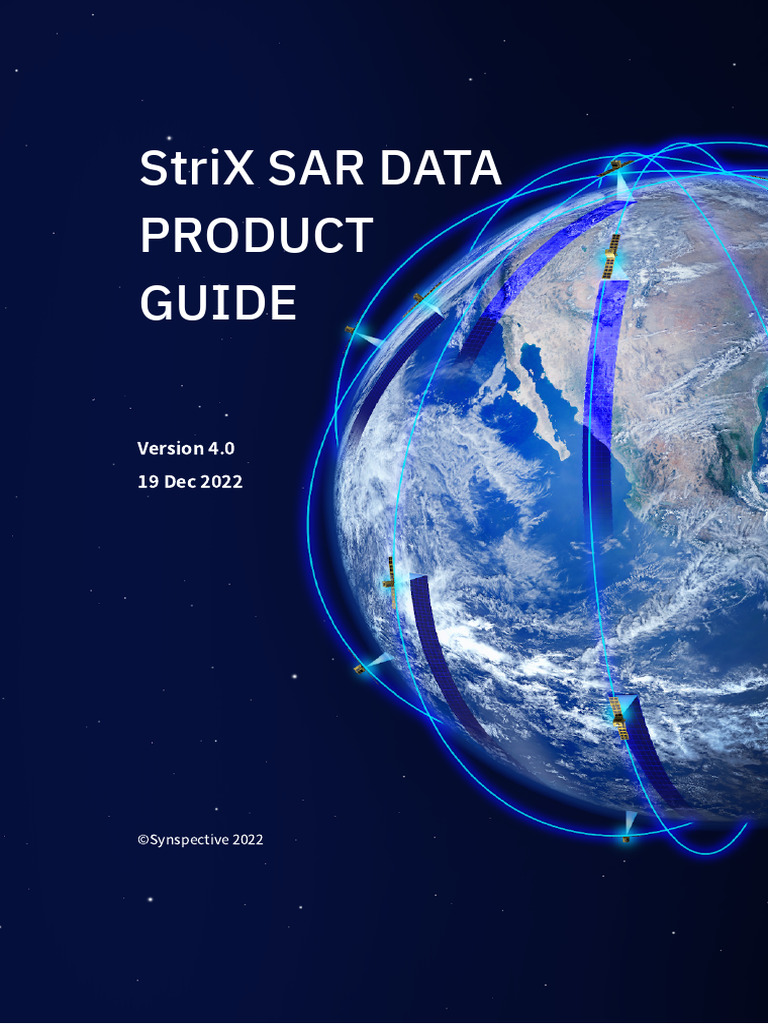 StriX SAR DATA PRODUCT GUIDE

Version 4.0
19 Dec 2022

©Synspective 2022